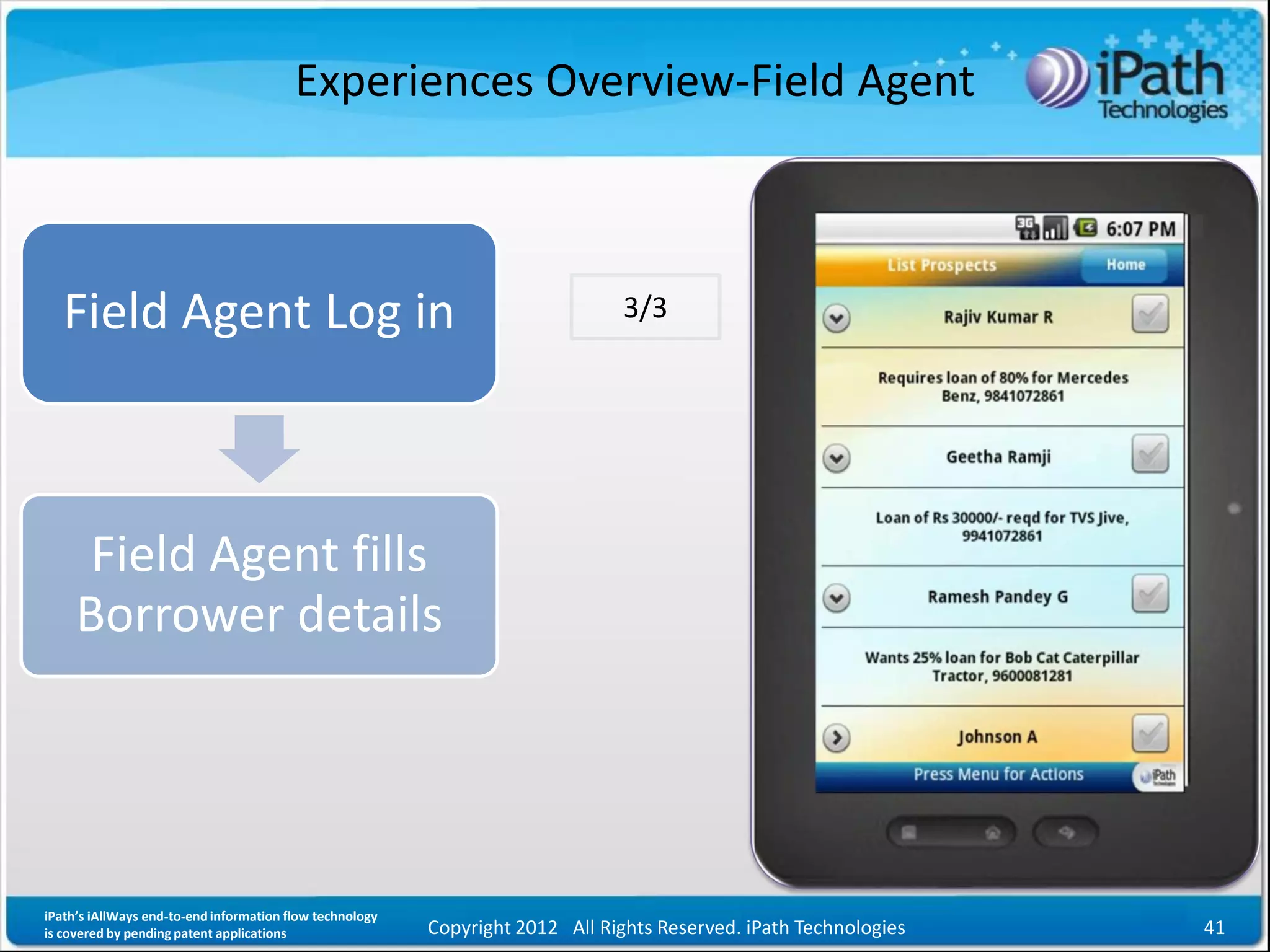 Experiences Overview-Field Agent

iPath Technologies

Field Agent Log in

Field Agent fills Borrower details

3/3

3G 6:07 PM

List Prospects

Home

Rajiv Kumar R

Requires loan of 80% for Mercedes Benz, 9841072861

Geetha Ramji

Loan of Rs 30000/- reqd for TVS Jive, 9941072861

Ramesh Pandey G

Wants 25% loan for Bob Cat Caterpillar Tractor, 9600081281

Johnson A

Press Menu for Actions

iPath

iPath's iAllWays end-to-end information flow technology is covered by pending patent applications

Copyright 2012 All Rights Reserved. iPath Technologies

41